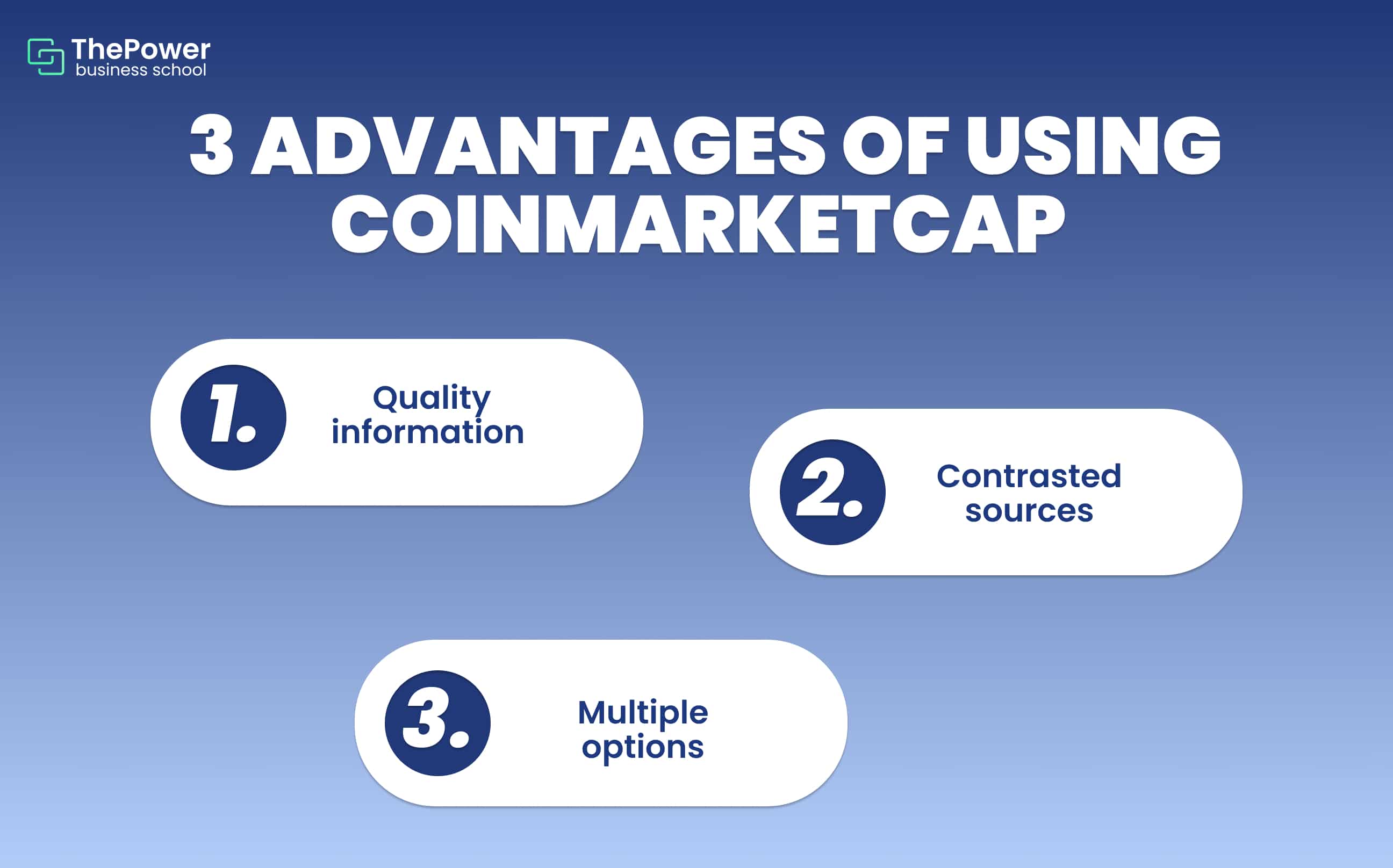 ThePower
business school

3 ADVANTAGES OF USING COINMARKETCAP

1. Quality information

2. Contrasted sources

3. Multiple options